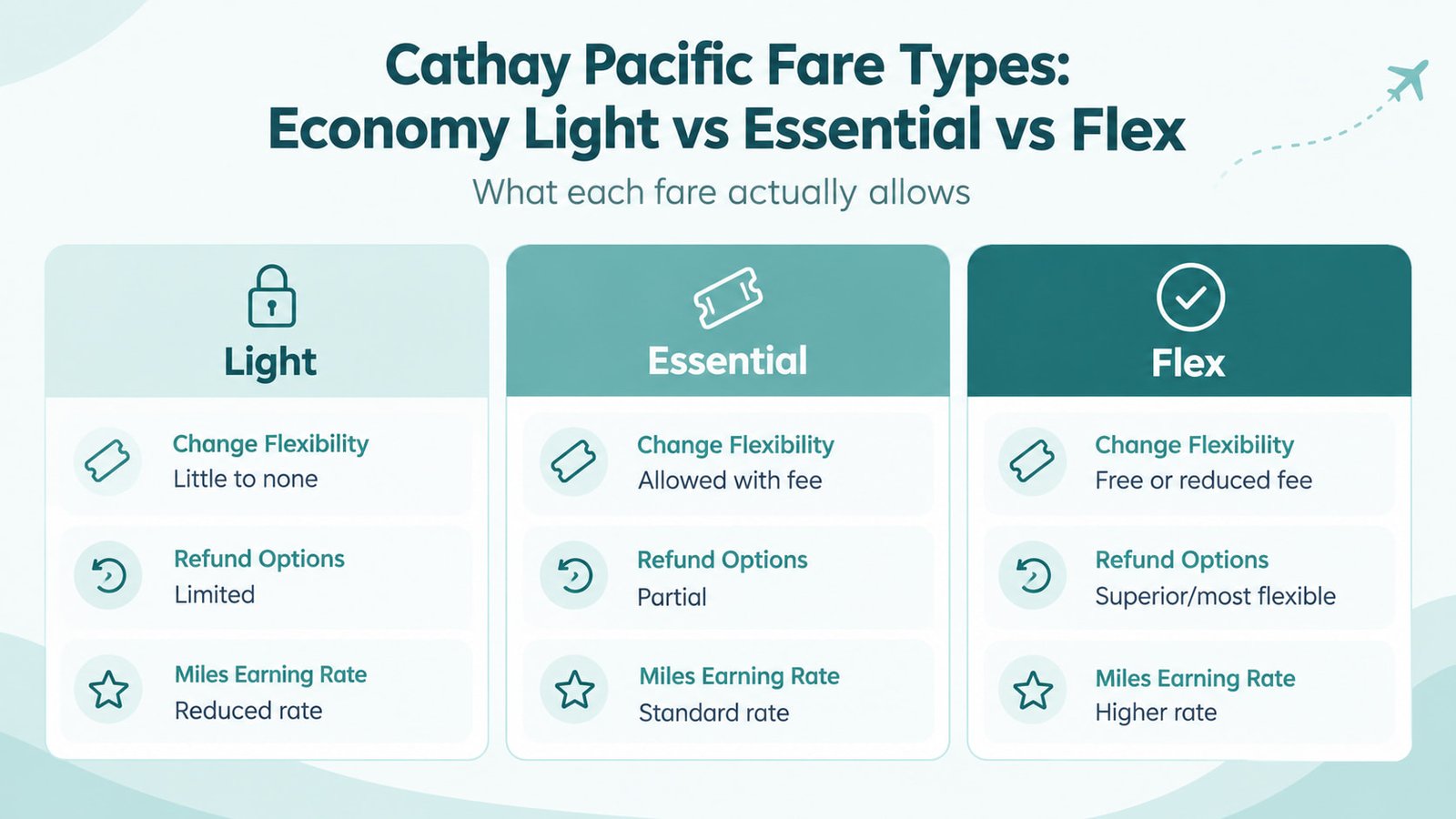 Cathay Pacific Fare Types:
Economy Light vs Essential vs Flex

What each fare actually allows

Light

Change Flexibility
Little to none

Refund Options
Limited

Miles Earning Rate
Reduced rate

Essential

Change Flexibility
Allowed with fee

Refund Options
Partial

Miles Earning Rate
Standard rate

Flex

Change Flexibility
Free or reduced fee

Refund Options
Superior/most flexible

Miles Earning Rate
Higher rate